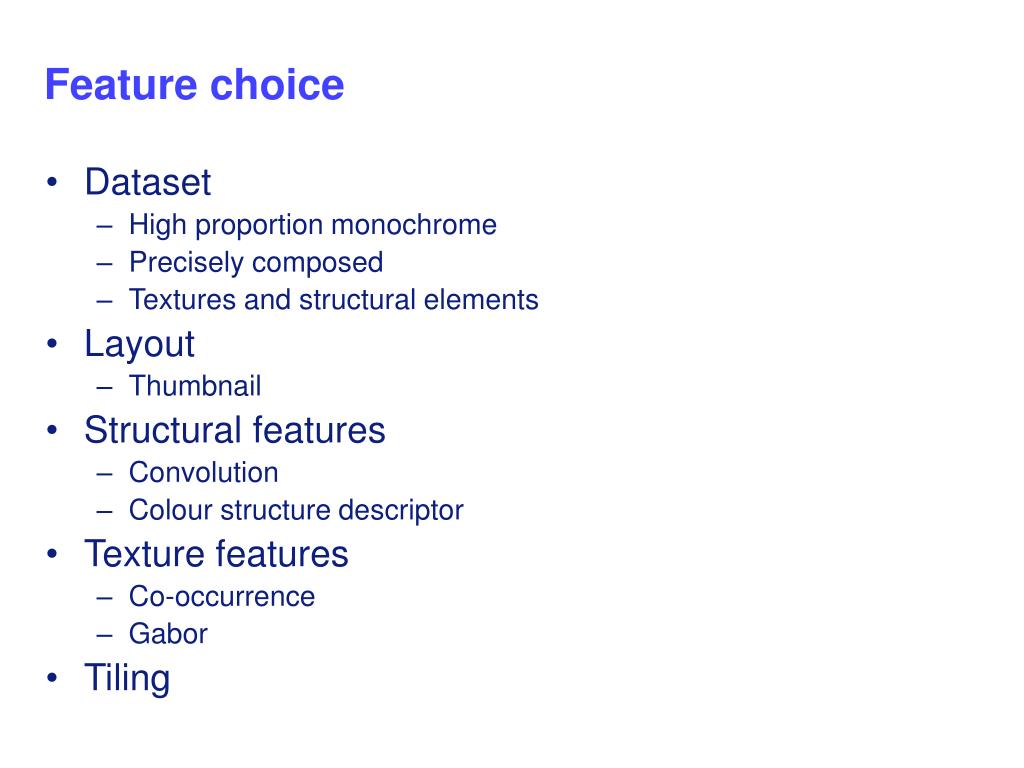 Feature choice

• Dataset
 – High proportion monochrome
 – Precisely composed
 – Textures and structural elements
• Layout
 – Thumbnail
• Structural features
 – Convolution
 – Colour structure descriptor
• Texture features
 – Co-occurrence
 – Gabor
• Tiling